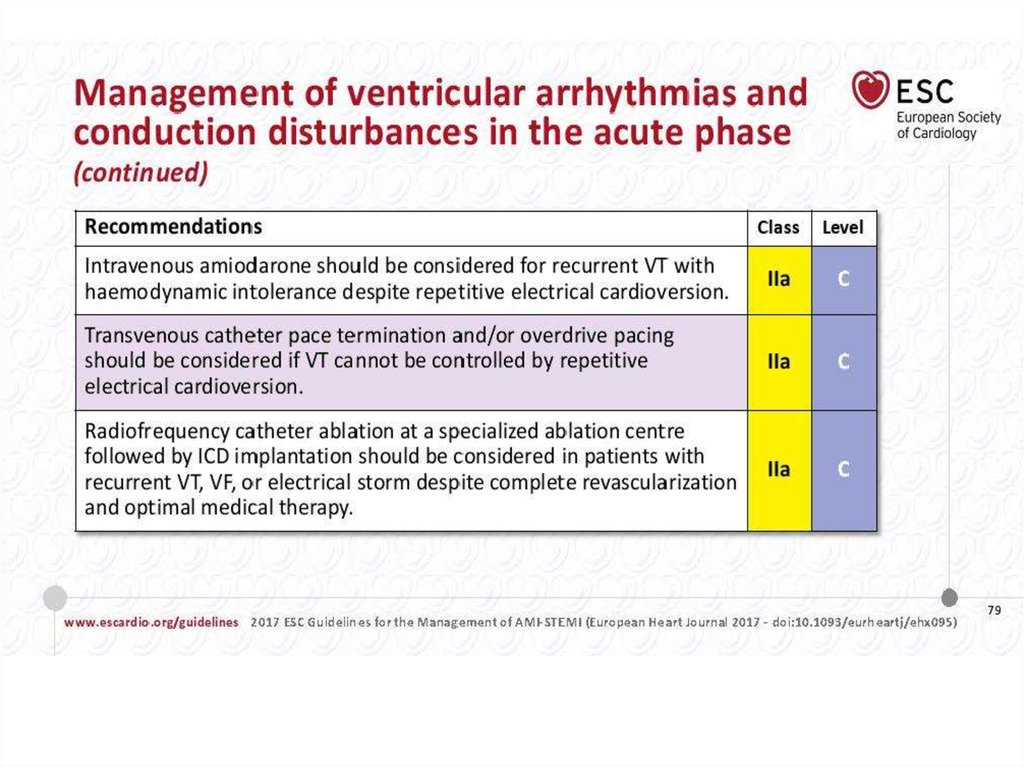 Management of ventricular arrhythmias and conduction disturbances in the acute phase (continued)

ESC
European Society of Cardiology

| Recommendations | Class | Level |
|---|---|---|
| Intravenous amiodarone should be considered for recurrent VT with haemodynamic intolerance despite repetitive electrical cardioversion. | IIa | C |
| Transvenous catheter pace termination and/or overdrive pacing should be considered if VT cannot be controlled by repetitive electrical cardioversion. | IIa | C |
| Radiofrequency catheter ablation at a specialized ablation centre followed by ICD implantation should be considered in patients with recurrent VT, VF, or electrical storm despite complete revascularization and optimal medical therapy. | IIa | C |

www.escardio.org/guidelines 2017 ESC Guidelines for the Management of AMI-STEMI (European Heart Journal 2017 - doi:10.1093/eurheartj/ehx095)

79